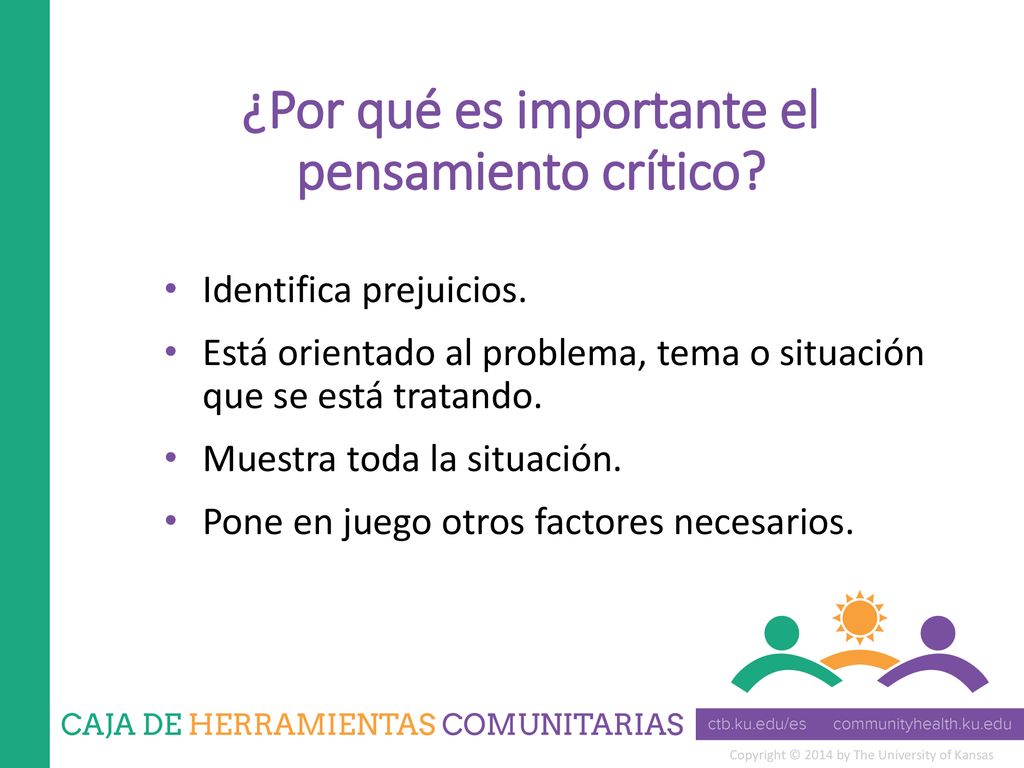 ¿Por qué es importante el pensamiento crítico?

• Identifica prejuicios.
• Está orientado al problema, tema o situación que se está tratando.
• Muestra toda la situación.
• Pone en juego otros factores necesarios.

CAJA DE HERRAMIENTAS COMUNITARIAS

ctb.ku.edu/es communityhealth.ku.edu

Copyright © 2014 by The University of Kansas